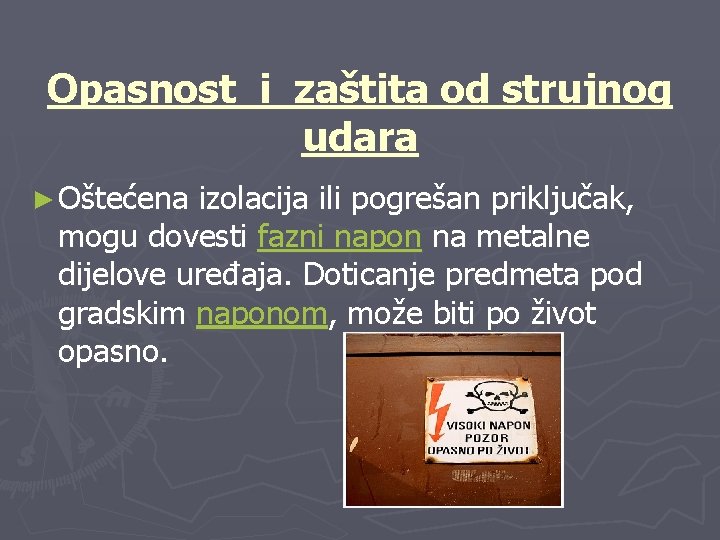 Opasnost i zaštita od strujnog udara

► Oštećena izolacija ili pogrešan priključak, mogu dovesti fazni napon na metalne dijelove uređaja. Doticanje predmeta pod gradskim naponom, može biti po život opasno.

VISOKI NAPON
POZOR
OPASNO PO ŽIVOT